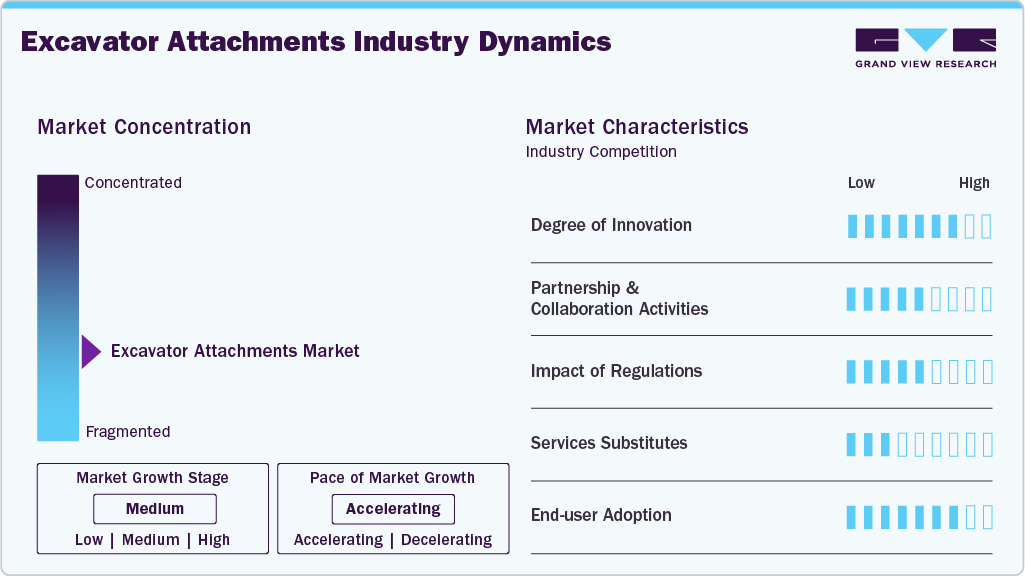 Excavator Attachments Industry Dynamics

GRAND VIEW RESEARCH

Market Concentration

Concentrated

Excavator Attachments Market

Fragmented

Market Growth Stage

Medium

Low | Medium | High

Pace of Market Growth

Accelerating

Accelerating | Decelerating

Market Characteristics

Industry Competition

Low High

Degree of Innovation

Partnership & Collaboration Activities

Impact of Regulations

Services Substitutes

End-user Adoption